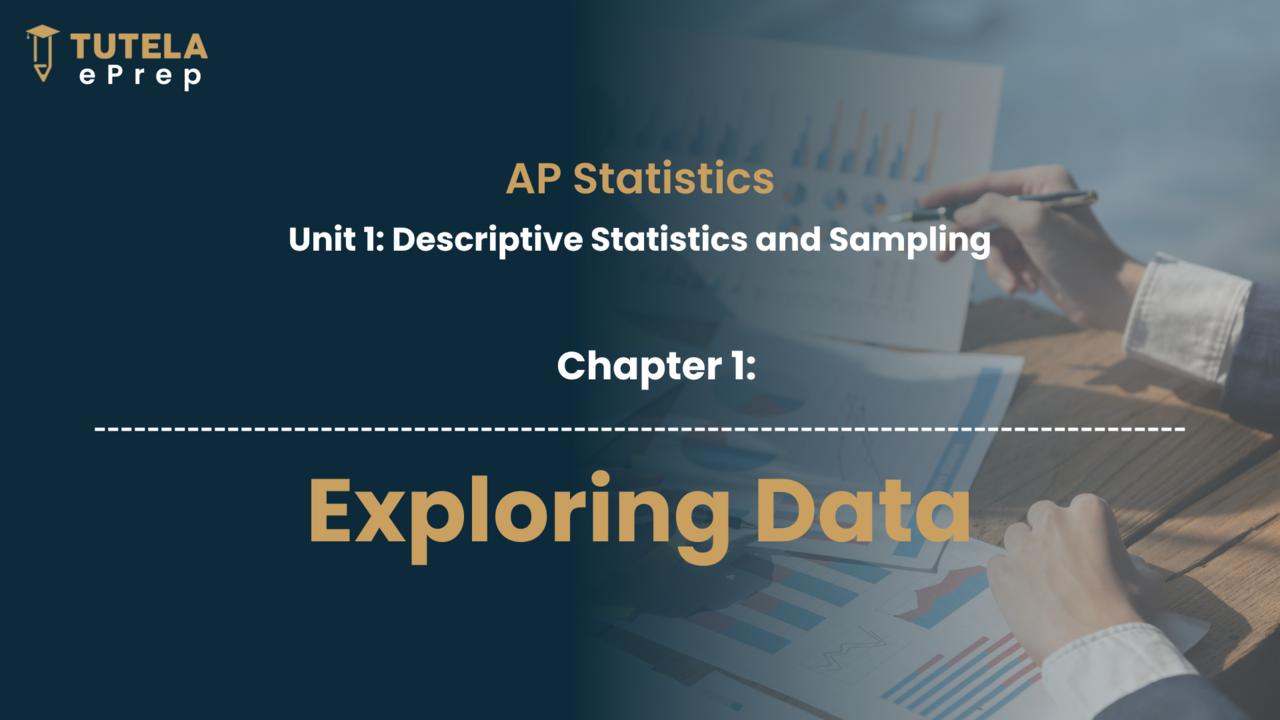 TUTELA
ePrep

AP Statistics

Unit 1: Descriptive Statistics and Sampling

Chapter 1:

Exploring Data